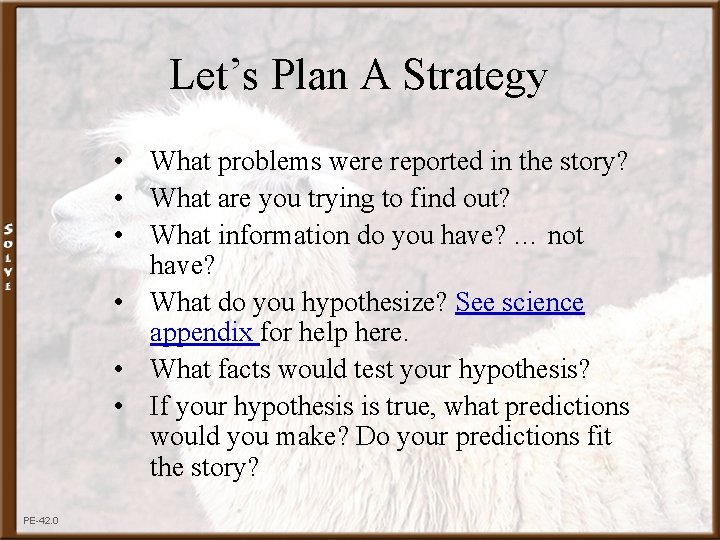 Let's Plan A Strategy

• What problems were reported in the story?
• What are you trying to find out?
• What information do you have? … not have?
• What do you hypothesize? See science appendix for help here.
• What facts would test your hypothesis?
• If your hypothesis is true, what predictions would you make? Do your predictions fit the story?

SOLVE

PE-42.0